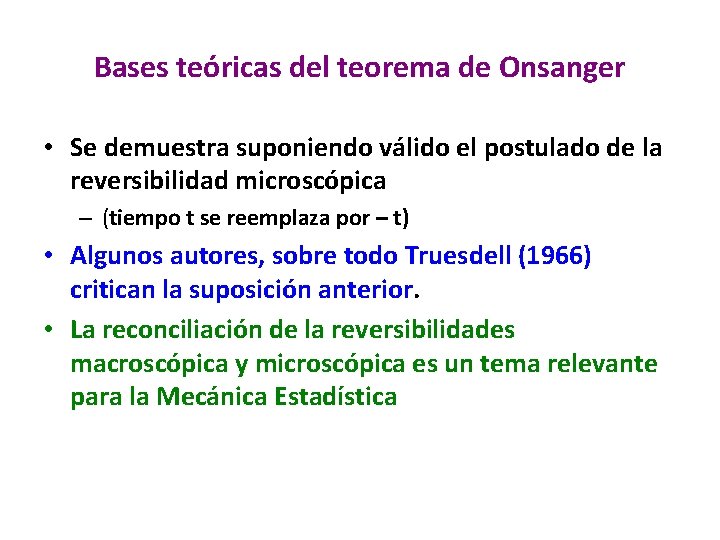 Bases teóricas del teorema de Onsanger

• Se demuestra suponiendo válido el postulado de la reversibilidad microscópica
  – (tiempo t se reemplaza por – t)
• Algunos autores, sobre todo Truesdell (1966) critican la suposición anterior.
• La reconciliación de la reversibilidades macroscópica y microscópica es un tema relevante para la Mecánica Estadística